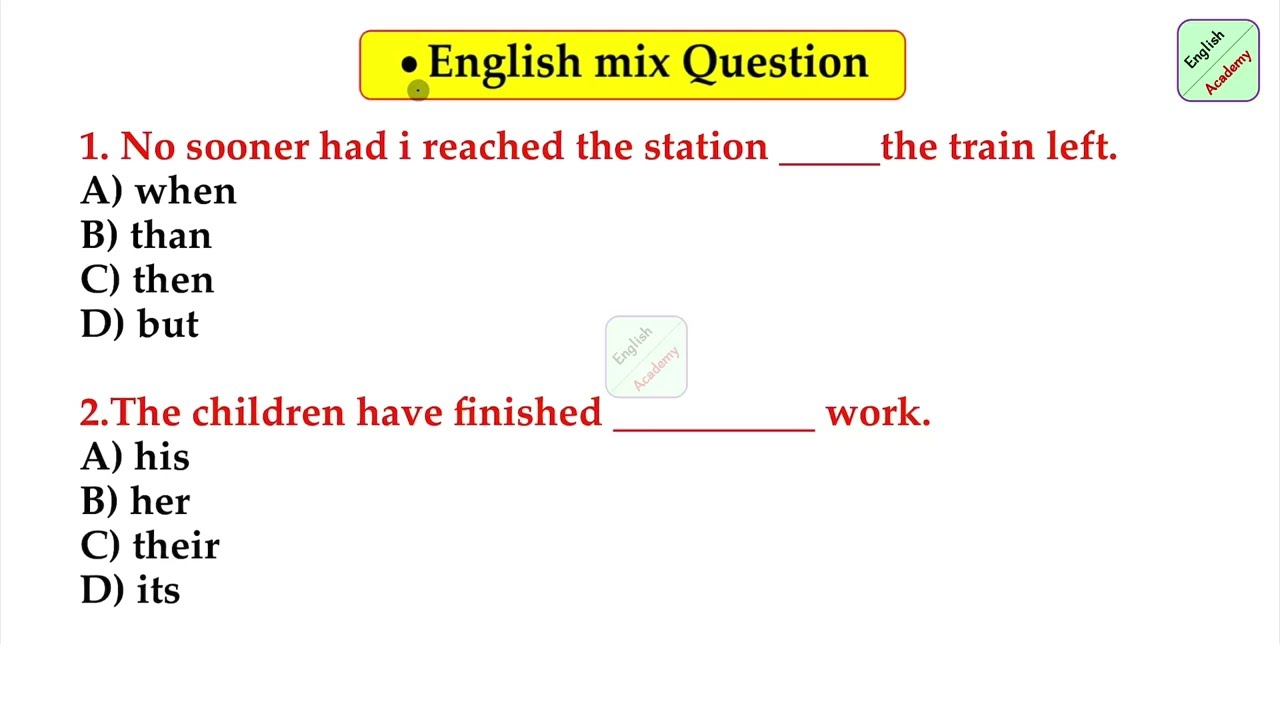 • English mix Question

English Academy

1. No sooner had i reached the station _____the train left.
A) when
B) than
C) then
D) but

English Academy

2.The children have finished __________ work.
A) his
B) her
C) their
D) its